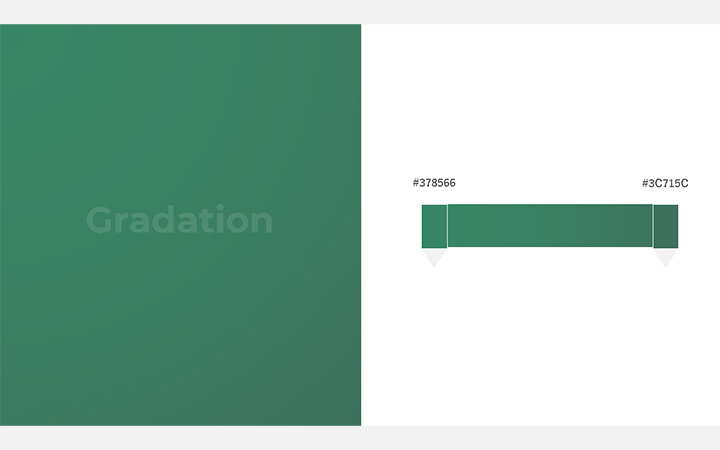 Gradation

#378566

#3C715C